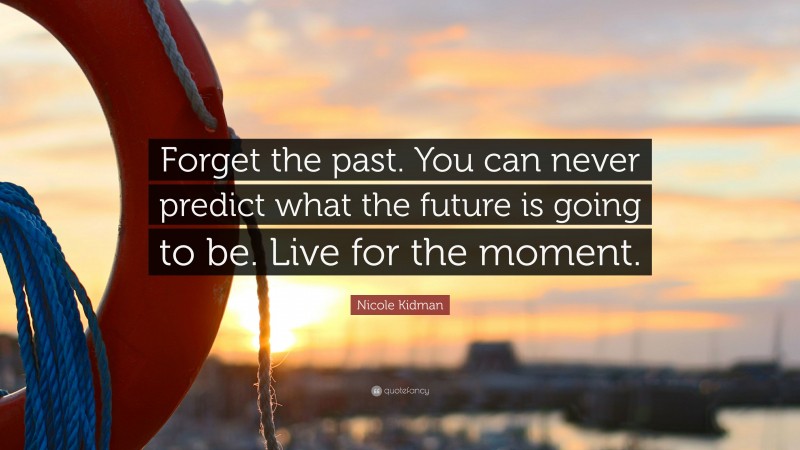 Forget the past. You can never predict what the future is going to be. Live for the moment.

Nicole Kidman

quotefancy